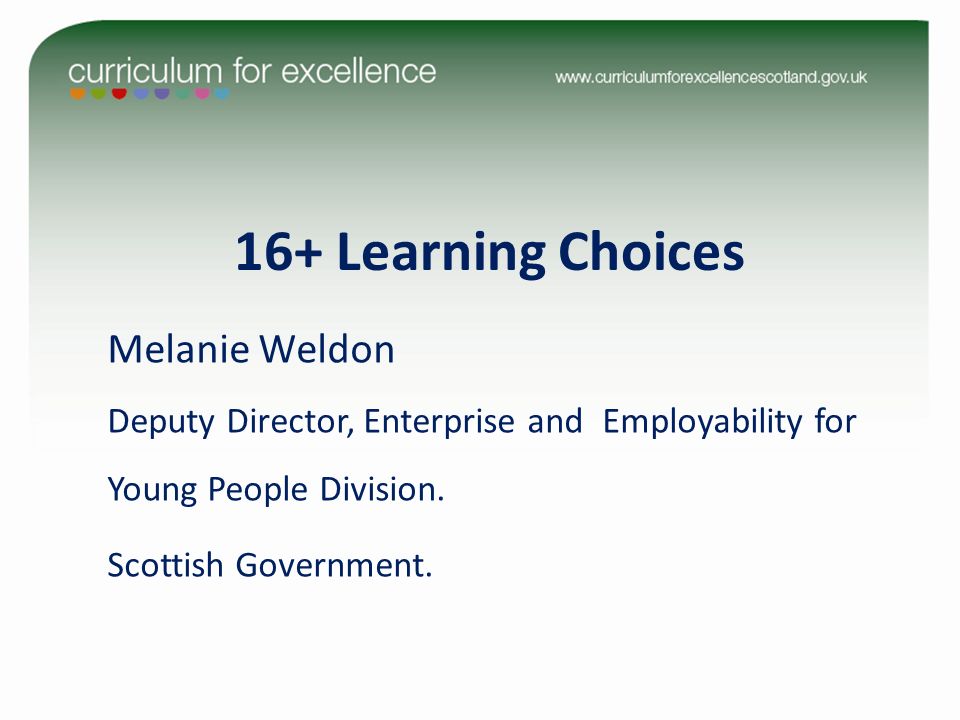 curriculum for excellence

www.curriculumforexcellencescotland.gov.uk

16+ Learning Choices

Melanie Weldon

Deputy Director, Enterprise and Employability for Young People Division.

Scottish Government.